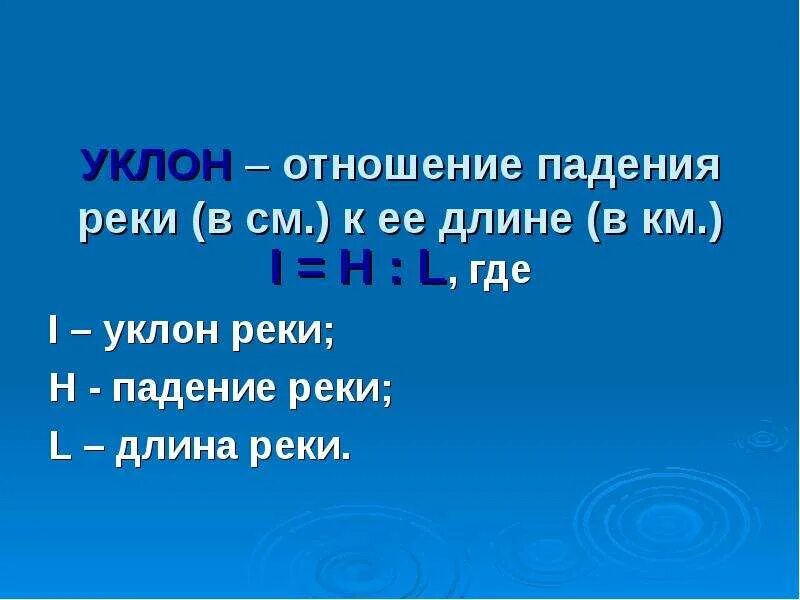 УКЛОН – отношение падения реки (в см.) к ее длине (в км.)
$I = H : L$, где

I – уклон реки;

H - падение реки;

L – длина реки.